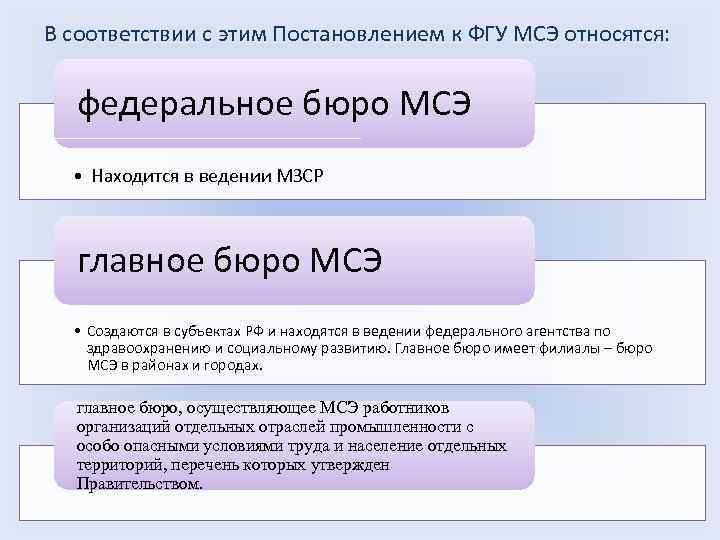 В соответствии с этим Постановлением к ФГУ МСЭ относятся:

федеральное бюро МСЭ

• Находится в ведении МЗСР

главное бюро МСЭ

• Создаются в субъектах РФ и находятся в ведении федерального агентства по здравоохранению и социальному развитию. Главное бюро имеет филиалы – бюро МСЭ в районах и городах.

главное бюро, осуществляющее МСЭ работников организаций отдельных отраслей промышленности с особо опасными условиями труда и население отдельных территорий, перечень которых утвержден Правительством.